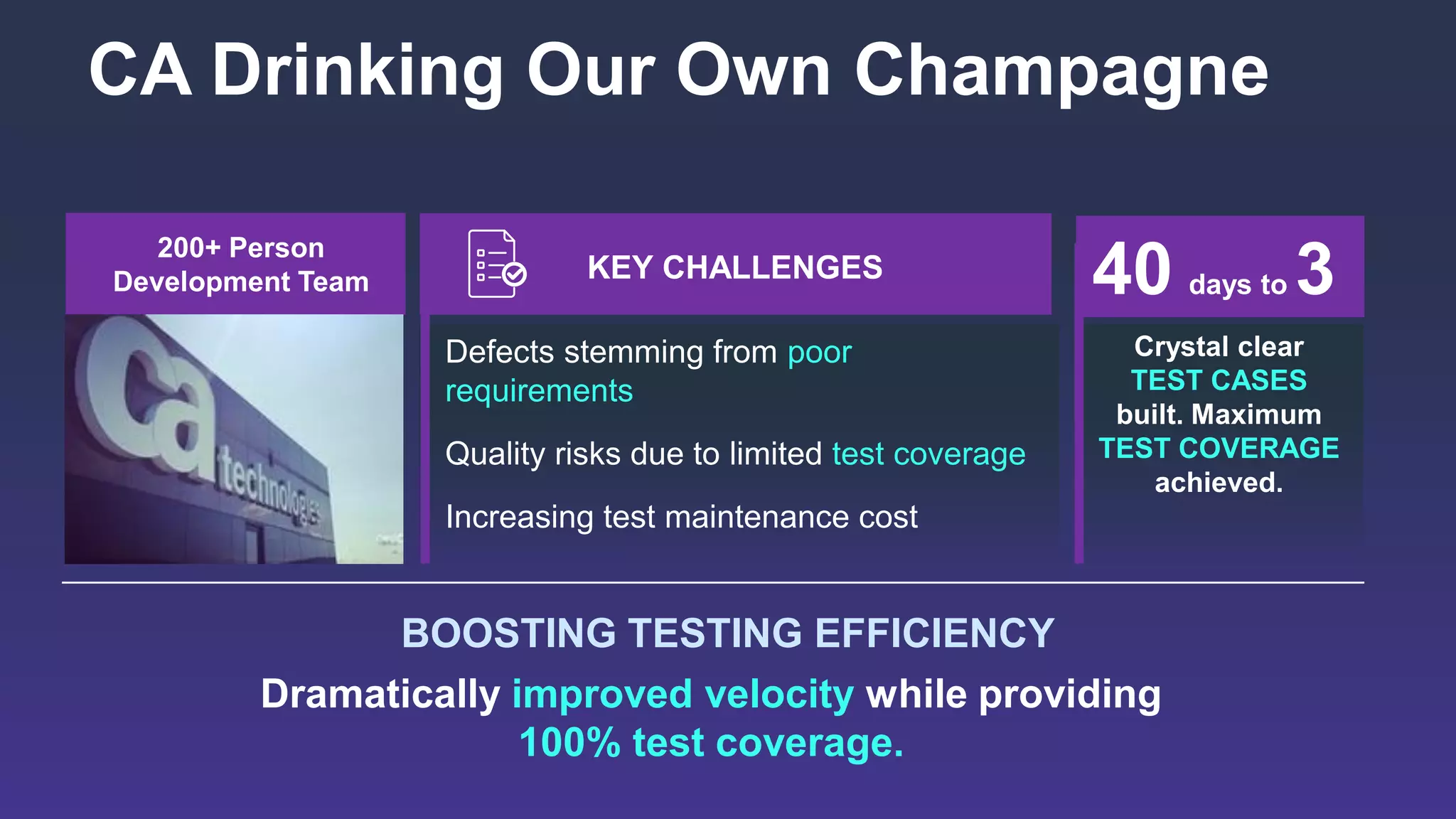 CA Drinking Our Own Champagne

200+ Person Development Team

ca technologies

KEY CHALLENGES

Defects stemming from poor requirements

Quality risks due to limited test coverage

Increasing test maintenance cost

40 days to 3

Crystal clear TEST CASES built. Maximum TEST COVERAGE achieved.

BOOSTING TESTING EFFICIENCY

Dramatically improved velocity while providing 100% test coverage.